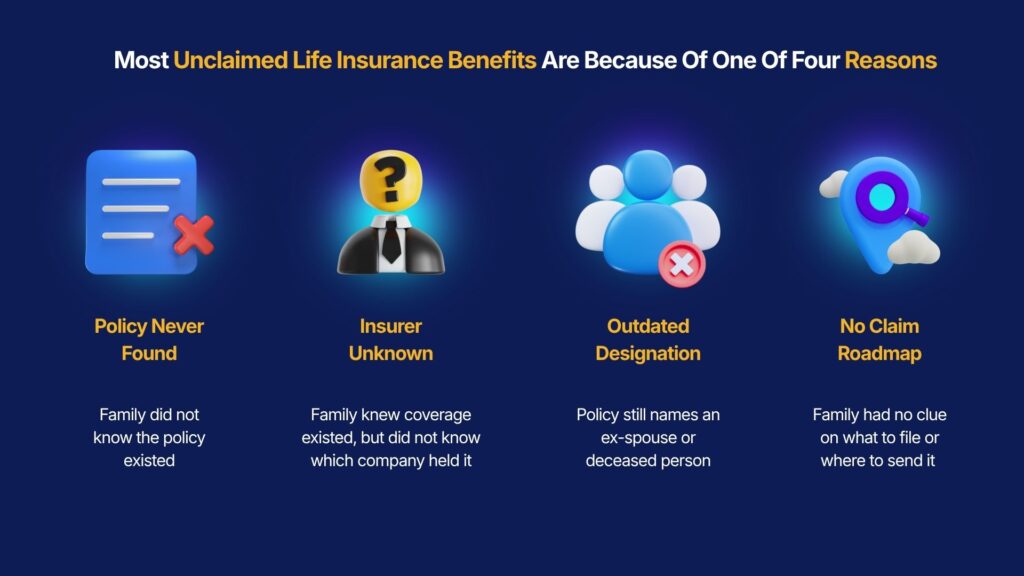 Most Unclaimed Life Insurance Benefits Are Because Of One Of Four Reasons

?

Policy Never Found

Family did not know the policy existed

Insurer Unknown

Family knew coverage existed, but did not know which company held it

Outdated Designation

Policy still names an ex-spouse or deceased person

No Claim Roadmap

Family had no clue on what to file or where to send it